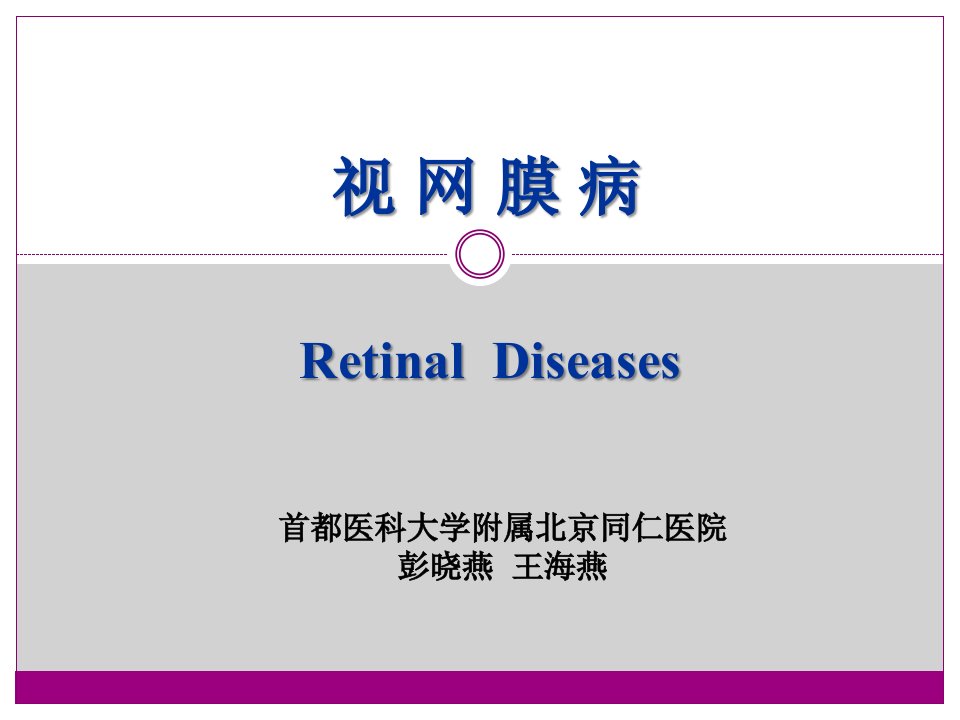 视 网 膜 病

Retinal Diseases

首都医科大学附属北京同仁医院
彭晓燕 王海燕